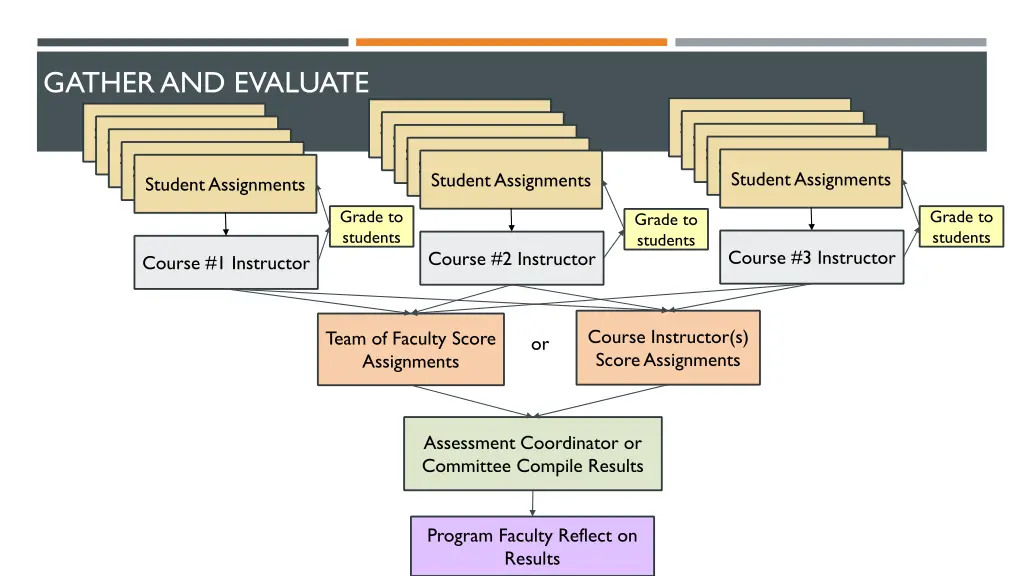 GATHER AND EVALUATE

Student Assignments

Grade to students

Course #1 Instructor

Student Assignments

Grade to students

Course #2 Instructor

Student Assignments

Grade to students

Course #3 Instructor

Team of Faculty Score Assignments

or

Course Instructor(s) Score Assignments

Assessment Coordinator or Committee Compile Results

Program Faculty Reflect on Results